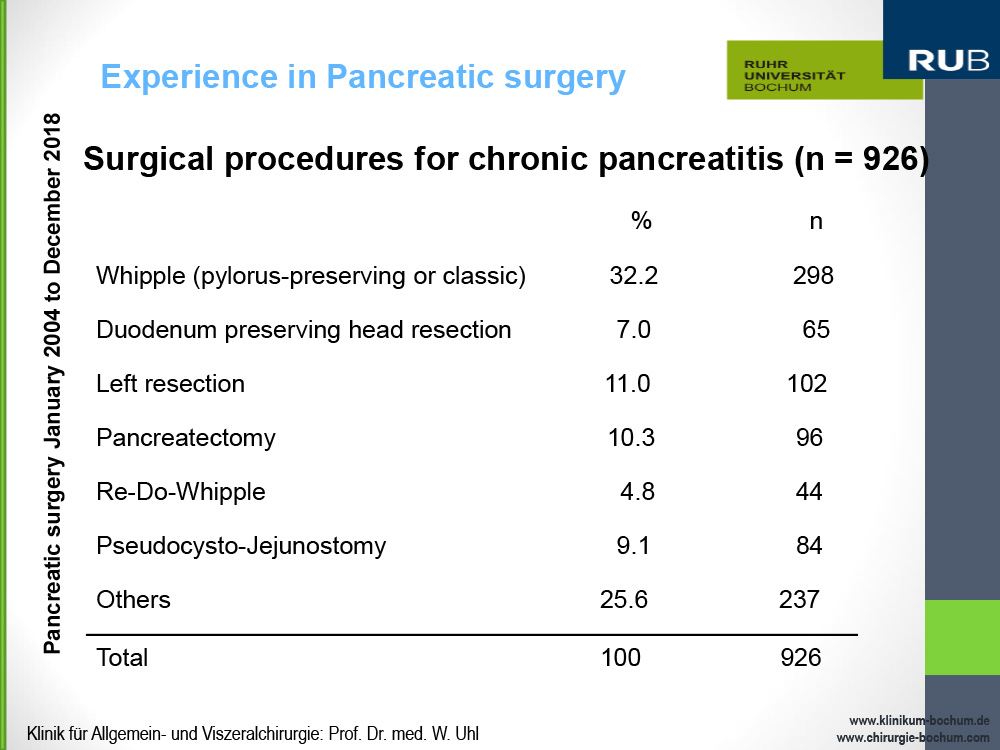 Experience in Pancreatic surgery

RUHR UNIVERSITÄT BOCHUM

RUB

Pancreatic surgery January 2004 to December 2018

Surgical procedures for chronic pancreatitis (n = 926)

| | % | n |
|---|---|---|
| Whipple (pylorus-preserving or classic) | 32.2 | 298 |
| Duodenum preserving head resection | 7.0 | 65 |
| Left resection | 11.0 | 102 |
| Pancreatectomy | 10.3 | 96 |
| Re-Do-Whipple | 4.8 | 44 |
| Pseudocysto-Jejunostomy | 9.1 | 84 |
| Others | 25.6 | 237 |
| Total | 100 | 926 |

Klinik für Allgemein- und Viszeralchirurgie: Prof. Dr. med. W. Uhl

www.klinikum-bochum.de
www.chirurgie-bochum.com